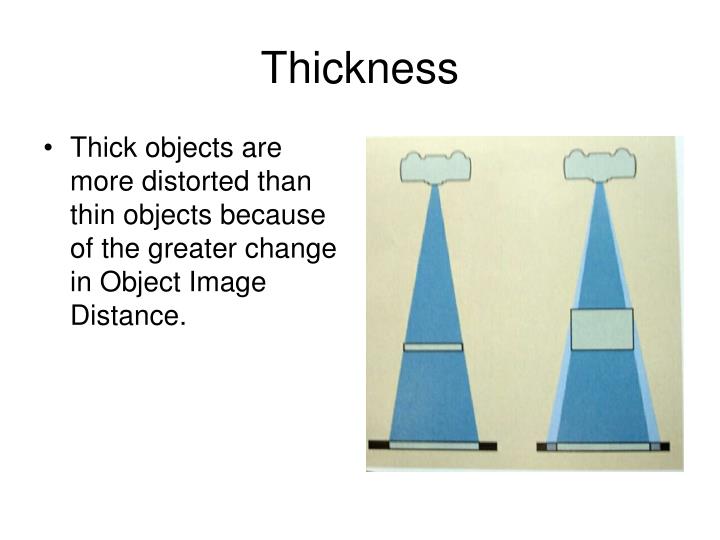 Thickness

• Thick objects are more distorted than thin objects because of the greater change in Object Image Distance.